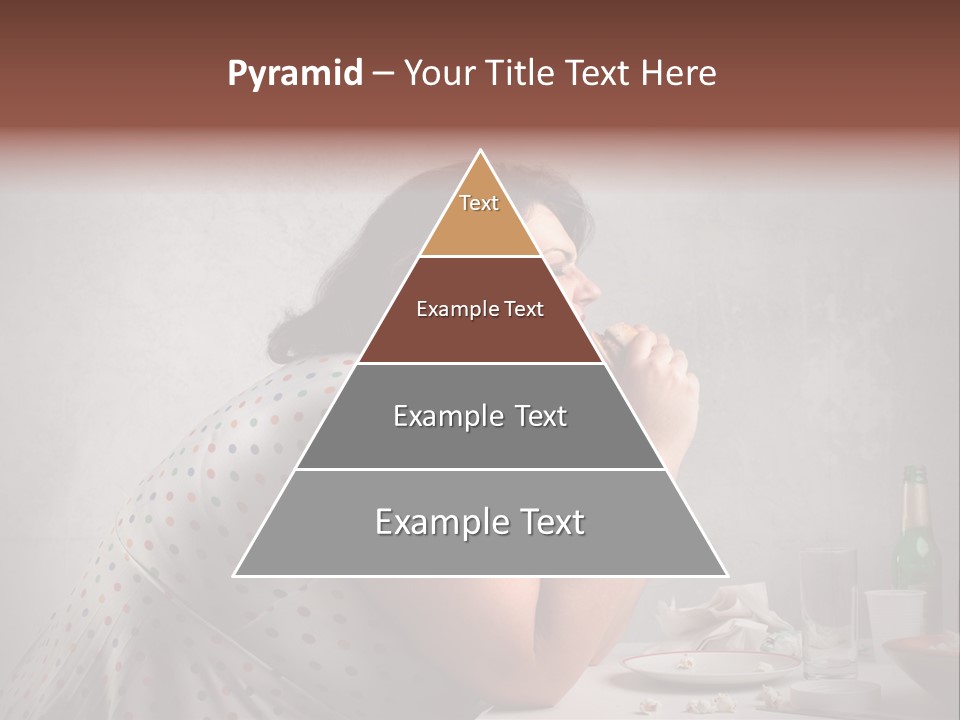 Pyramid – Your Title Text Here

Text

Example Text

Example Text

Example Text